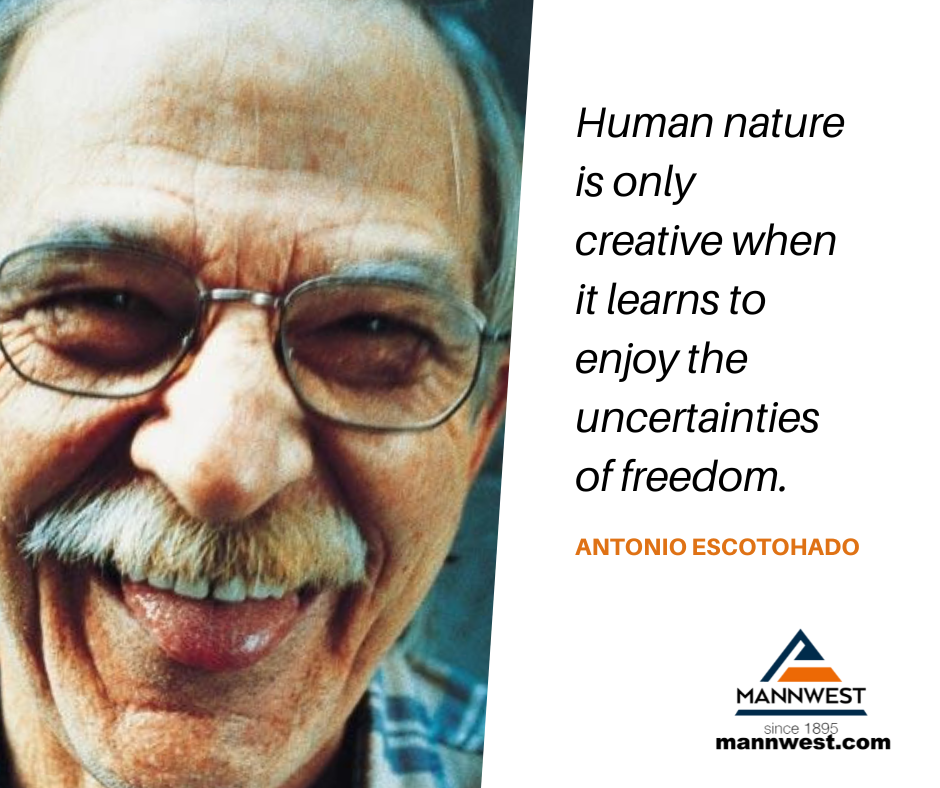 Human nature is only creative when it learns to enjoy the uncertainties of freedom.

ANTONIO ESCOTOHADO

MANNWEST
since 1895
mannwest.com